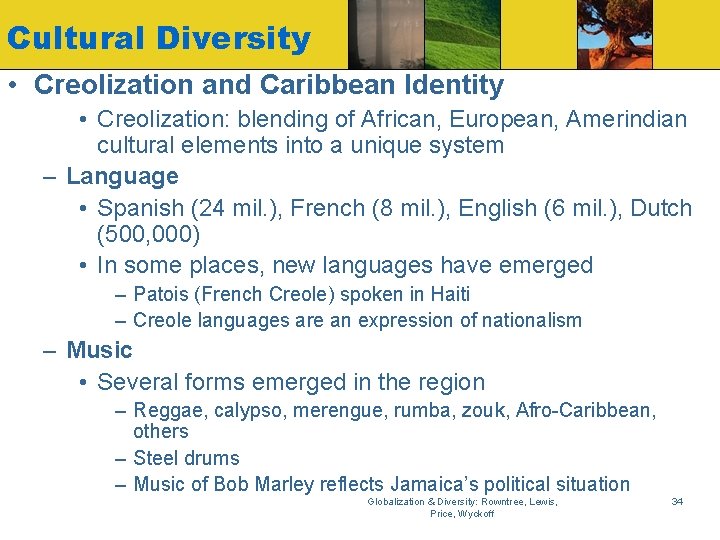 Cultural Diversity

• Creolization and Caribbean Identity

• Creolization: blending of African, European, Amerindian cultural elements into a unique system

– Language

• Spanish (24 mil.), French (8 mil.), English (6 mil.), Dutch (500,000)

• In some places, new languages have emerged

– Patois (French Creole) spoken in Haiti

– Creole languages are an expression of nationalism

– Music

• Several forms emerged in the region

– Reggae, calypso, merengue, rumba, zouk, Afro-Caribbean, others

– Steel drums

– Music of Bob Marley reflects Jamaica's political situation

Globalization & Diversity: Rowntree, Lewis, Price, Wyckoff

34